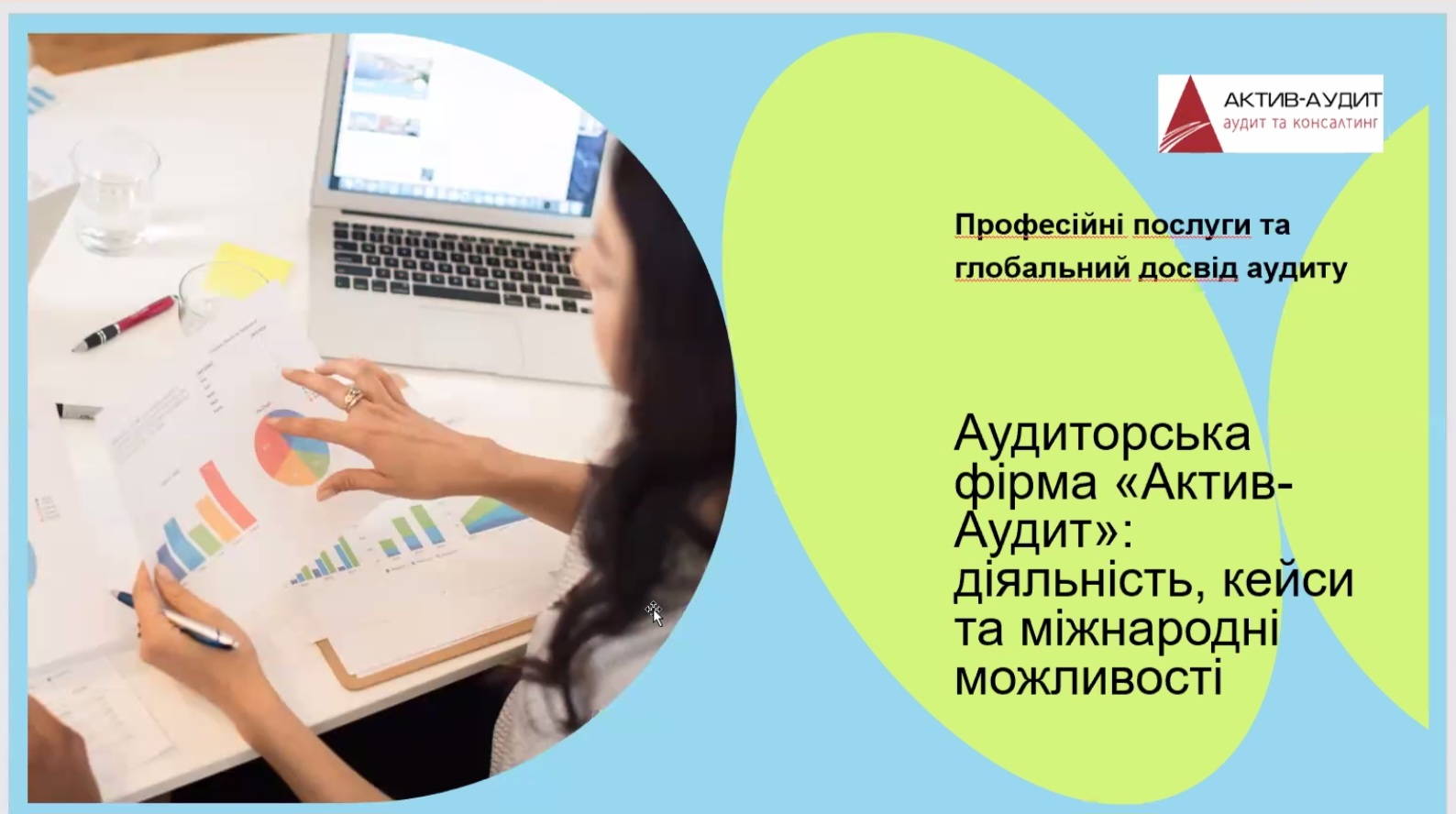 АКТИВ-АУДИТ
аудит та консалтинг

Професійні послуги та глобальний досвід аудиту

Аудиторська фірма «Актив-Аудит»: діяльність, кейси та міжнародні можливості